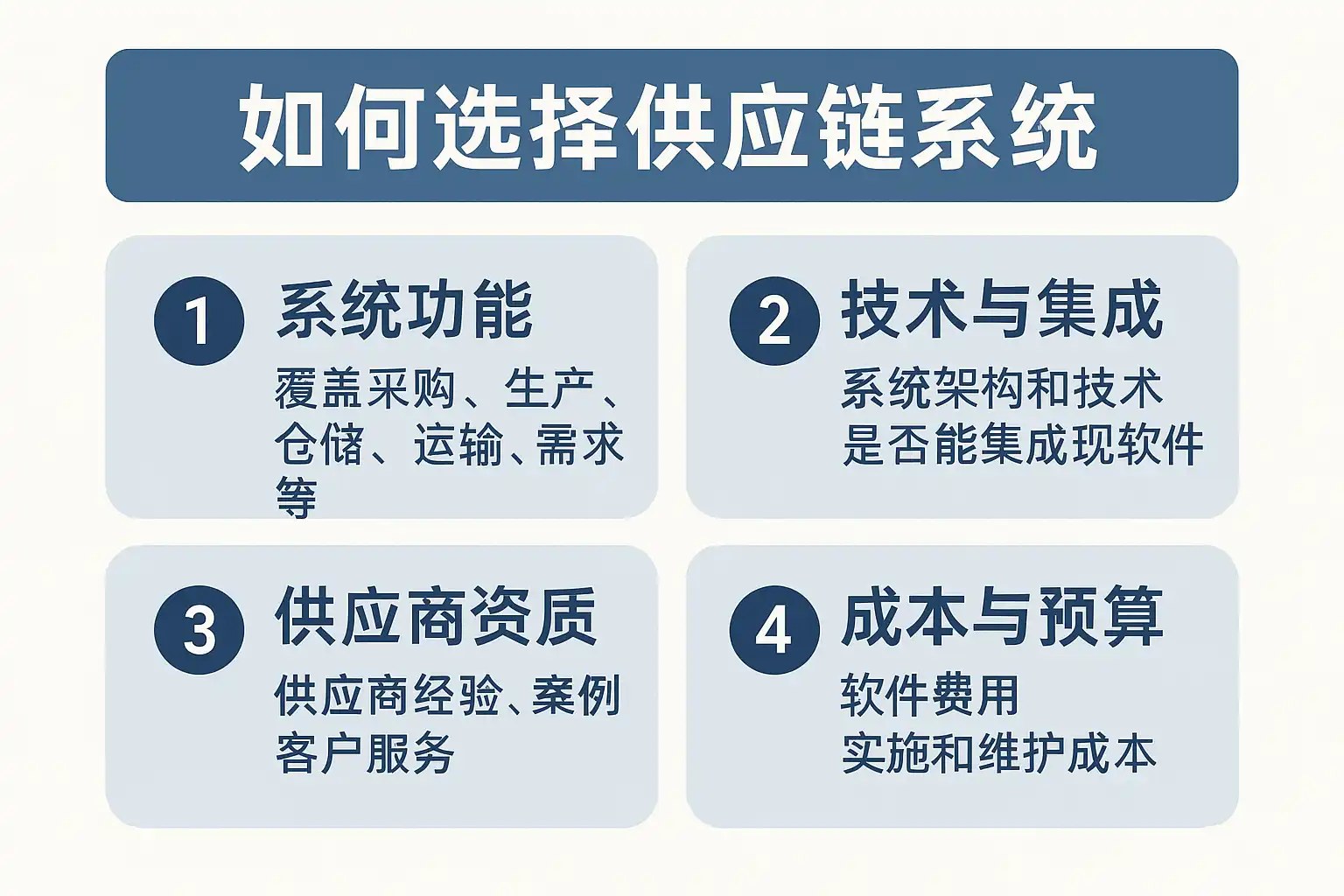 如何选择供应链系统

1 系统功能
覆盖采购、生产、仓储、运输、需求等

2 技术与集成
系统架构和技术
是否能集成现软件

3 供应商资质
供应商经验、案例
客户服务

4 成本与预算
软件费用
实施和维护成本